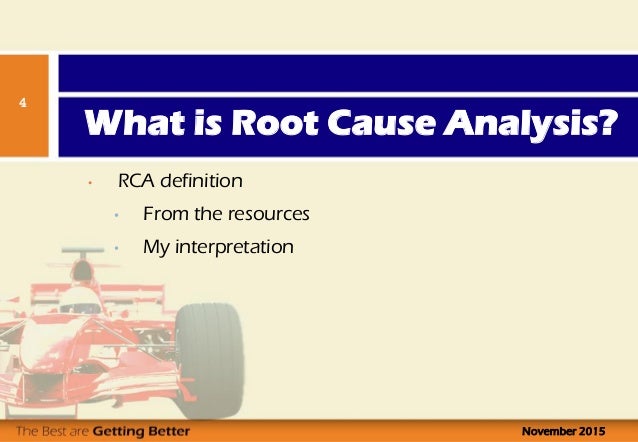 4

What is Root Cause Analysis?

• RCA definition
  • From the resources
  • My interpretation

The Best are Getting Better

November 2015